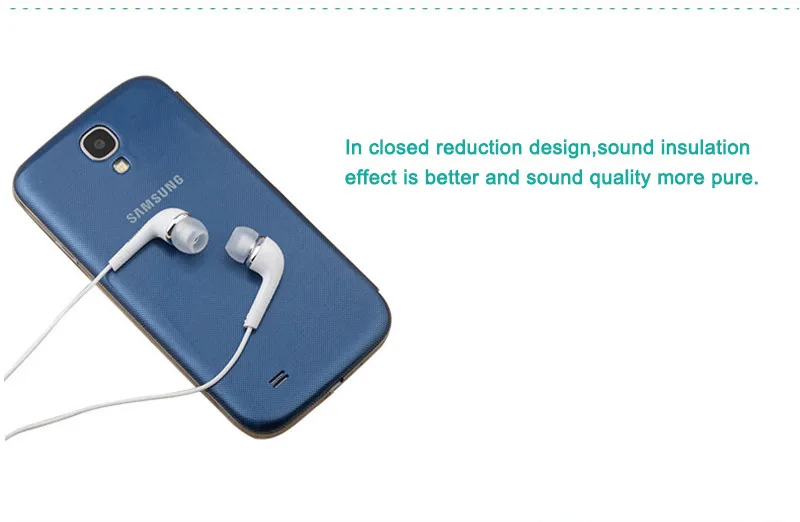 SAMSUNG

In closed reduction design,sound insulation effect is better and sound quality more pure.